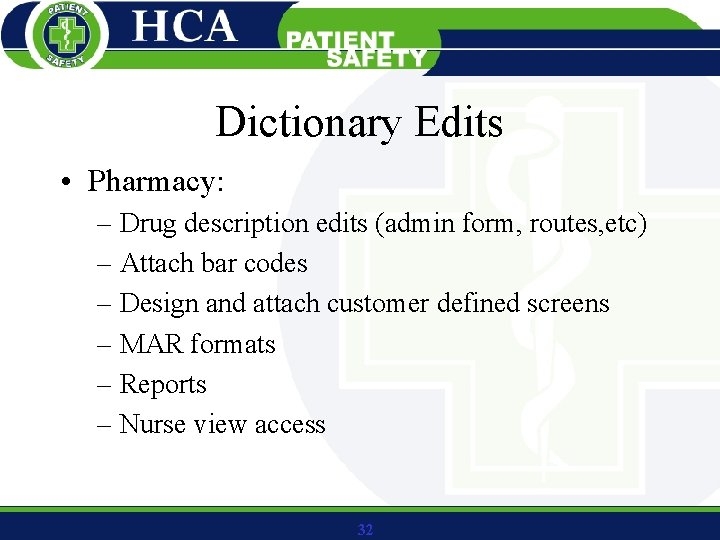 PATIENT SAFETY

HCA

PATIENT SAFETY

Dictionary Edits

• Pharmacy:
– Drug description edits (admin form, routes,etc)
– Attach bar codes
– Design and attach customer defined screens
– MAR formats
– Reports
– Nurse view access

32